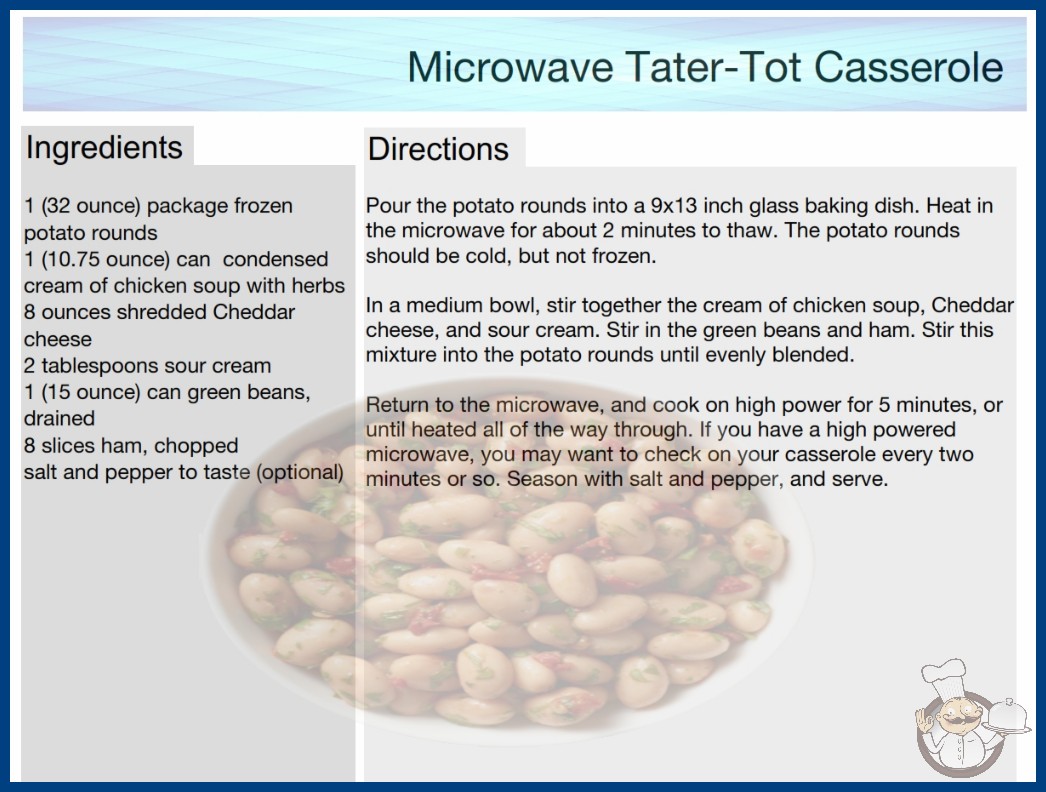 Microwave Tater-Tot Casserole

Ingredients

1 (32 ounce) package frozen potato rounds
1 (10.75 ounce) can condensed cream of chicken soup with herbs
8 ounces shredded Cheddar cheese
2 tablespoons sour cream
1 (15 ounce) can green beans, drained
8 slices ham, chopped
salt and pepper to taste (optional)

Directions

Pour the potato rounds into a 9x13 inch glass baking dish. Heat in the microwave for about 2 minutes to thaw. The potato rounds should be cold, but not frozen.

In a medium bowl, stir together the cream of chicken soup, Cheddar cheese, and sour cream. Stir in the green beans and ham. Stir this mixture into the potato rounds until evenly blended.

Return to the microwave, and cook on high power for 5 minutes, or until heated all of the way through. If you have a high powered microwave, you may want to check on your casserole every two minutes or so. Season with salt and pepper, and serve.